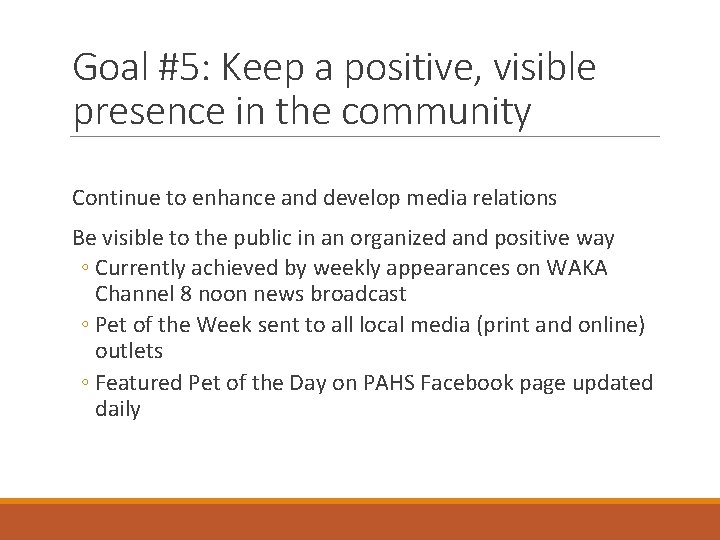 Goal #5: Keep a positive, visible presence in the community

Continue to enhance and develop media relations

Be visible to the public in an organized and positive way
◦ Currently achieved by weekly appearances on WAKA Channel 8 noon news broadcast
◦ Pet of the Week sent to all local media (print and online) outlets
◦ Featured Pet of the Day on PAHS Facebook page updated daily